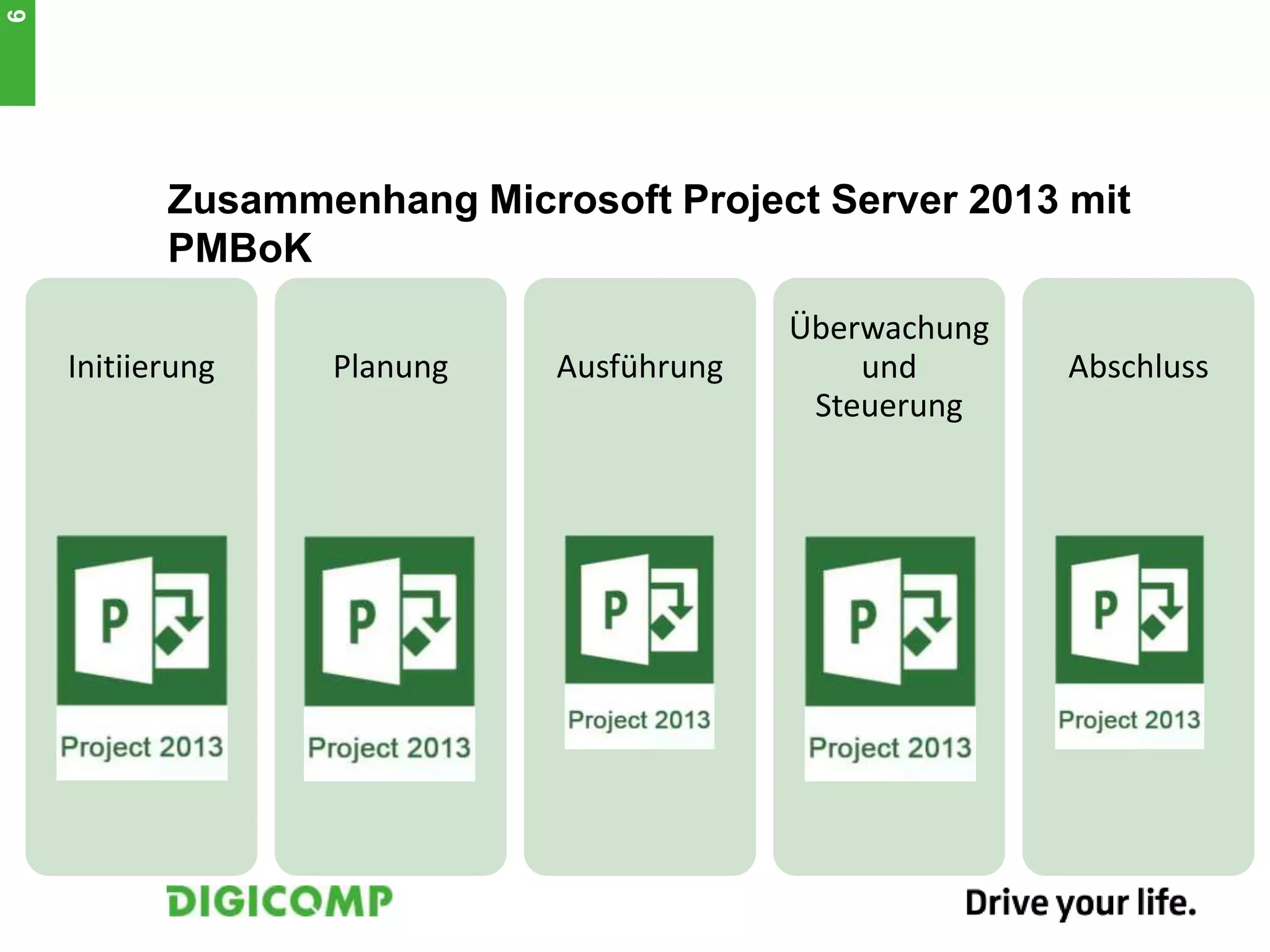 6

Zusammenhang Microsoft Project Server 2013 mit PMBoK

Initiierung

P

Project 2013

Planung

P

Project 2013

Ausführung

P

Project 2013

Überwachung und Steuerung

P

Project 2013

Abschluss

P

Project 2013

DIGICOMP

Drive your life.